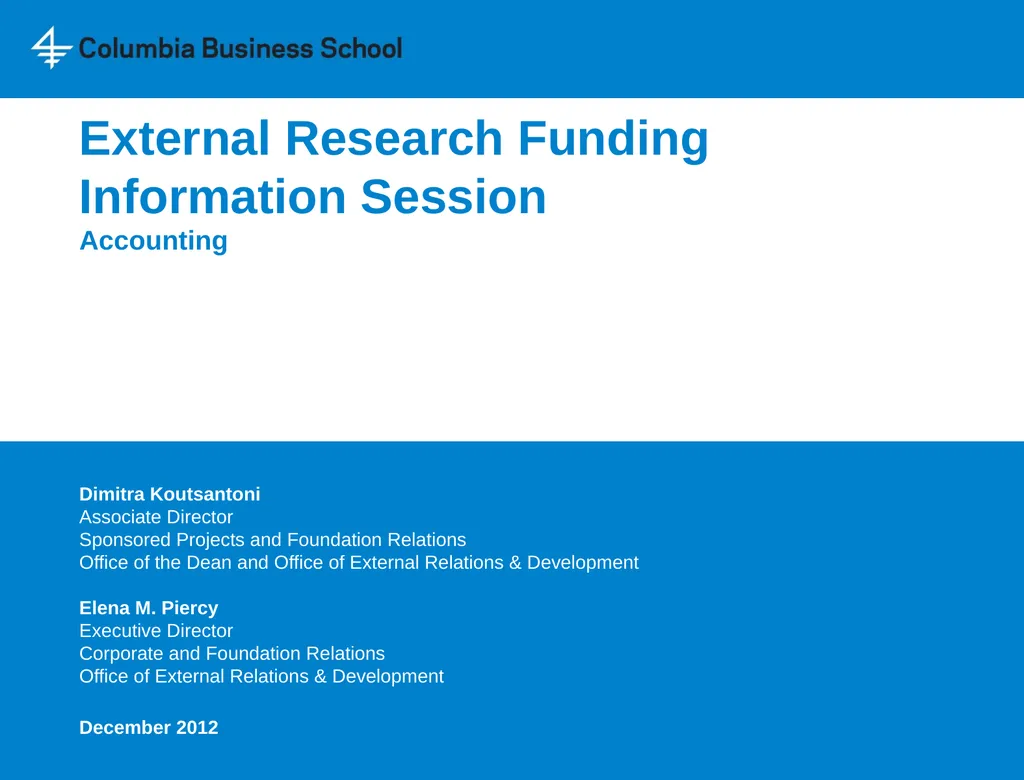 Columbia Business School

External Research Funding Information Session
Accounting

Dimitra Koutsantoni
Associate Director
Sponsored Projects and Foundation Relations
Office of the Dean and Office of External Relations & Development

Elena M. Piercy
Executive Director
Corporate and Foundation Relations
Office of External Relations & Development

December 2012